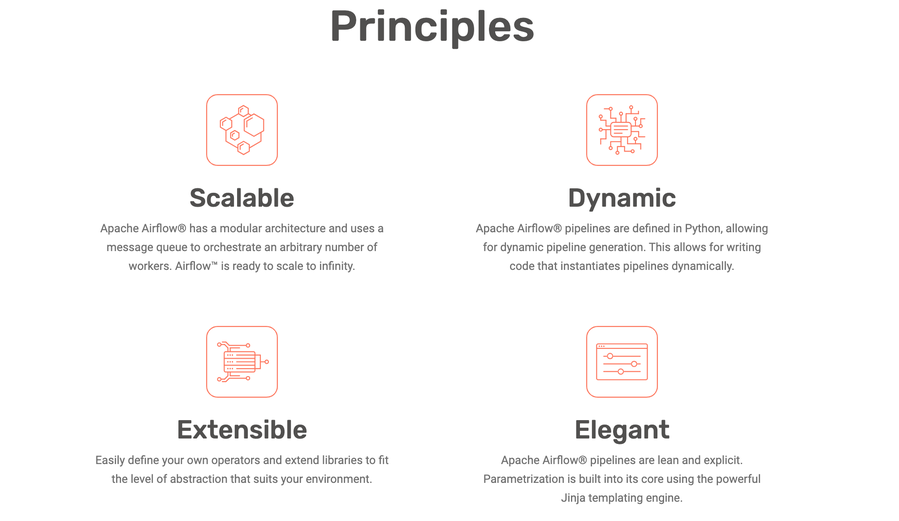 Principles

Scalable

Apache Airflow® has a modular architecture and uses a message queue to orchestrate an arbitrary number of workers. Airflow™ is ready to scale to infinity.

Dynamic

Apache Airflow® pipelines are defined in Python, allowing for dynamic pipeline generation. This allows for writing code that instantiates pipelines dynamically.

Extensible

Easily define your own operators and extend libraries to fit the level of abstraction that suits your environment.

Elegant

Apache Airflow® pipelines are lean and explicit. Parametrization is built into its core using the powerful Jinja templating engine.